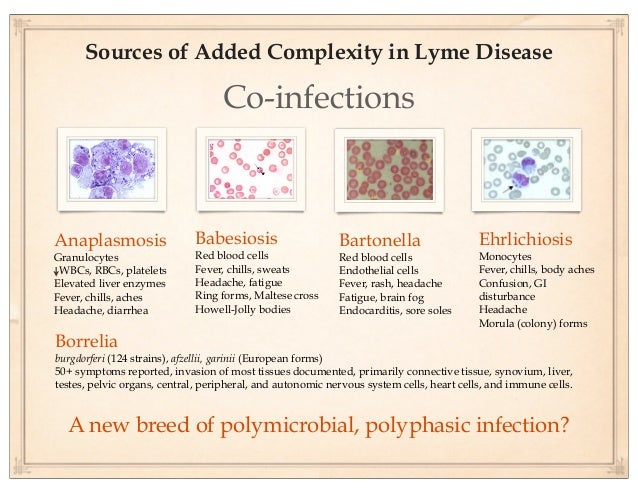 Sources of Added Complexity in Lyme Disease

Co-infections

Anaplasmosis
Granulocytes
↓WBCs, RBCs, platelets
Elevated liver enzymes
Fever, chills, aches
Headache, diarrhea

Babesiosis
Red blood cells
Fever, chills, sweats
Headache, fatigue
Ring forms, Maltese cross
Howell-Jolly bodies

Bartonella
Red blood cells
Endothelial cells
Fever, rash, headache
Fatigue, brain fog
Endocarditis, sore soles

Ehrlichiosis
Monocytes
Fever, chills, body aches
Confusion, GI disturbance
Headache
Morula (colony) forms

Borrelia
burgdorferi (124 strains), afzellii, garinii (European forms)
50+ symptoms reported, invasion of most tissues documented, primarily connective tissue, synovium, liver, testes, pelvic organs, central, peripheral, and autonomic nervous system cells, heart cells, and immune cells.

A new breed of polymicrobial, polyphasic infection?